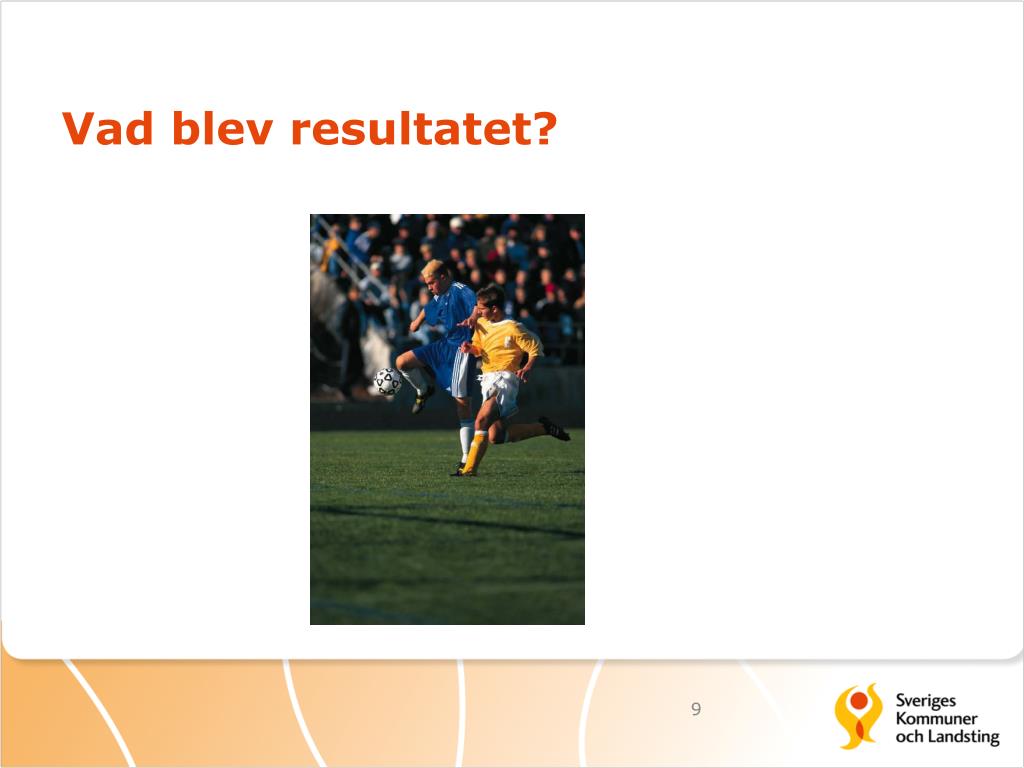 Vad blev resultatet?

9

Sveriges
Kommuner
och Landsting